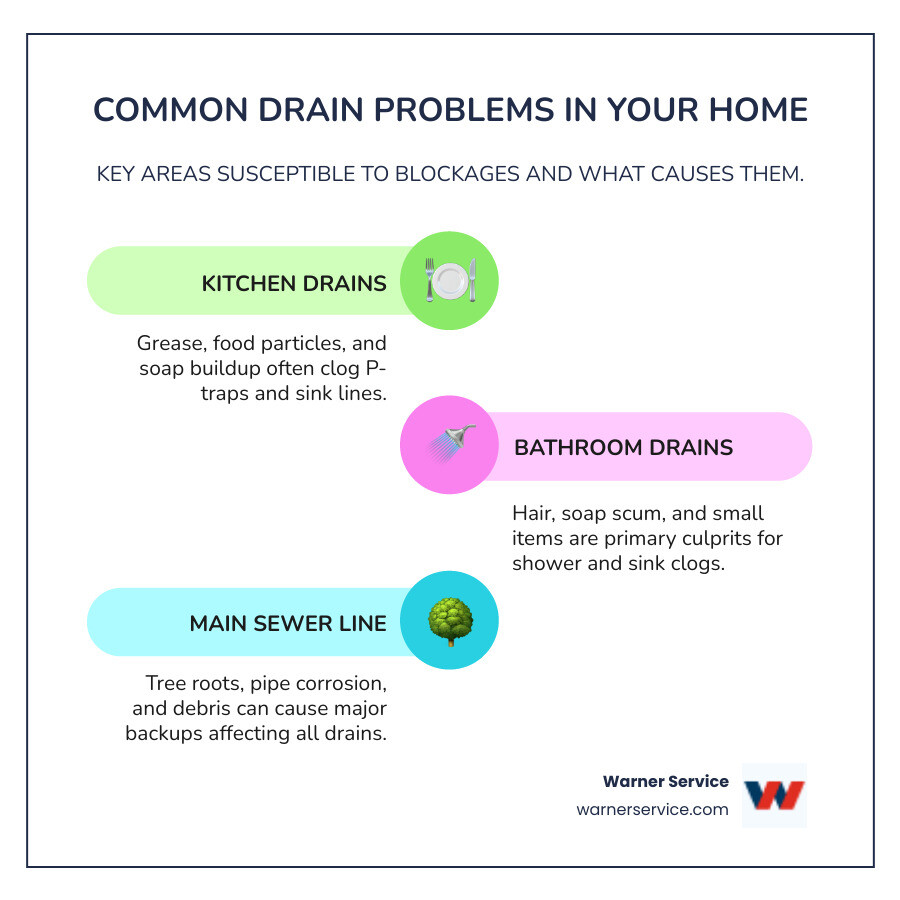 COMMON DRAIN PROBLEMS IN YOUR HOME

KEY AREAS SUSCEPTIBLE TO BLOCKAGES AND WHAT CAUSES THEM.

KITCHEN DRAINS

Grease, food particles, and soap buildup often clog P-traps and sink lines.

BATHROOM DRAINS

Hair, soap scum, and small items are primary culprits for shower and sink clogs.

MAIN SEWER LINE

Tree roots, pipe corrosion, and debris can cause major backups affecting all drains.

Warner Service
warnerservice.com